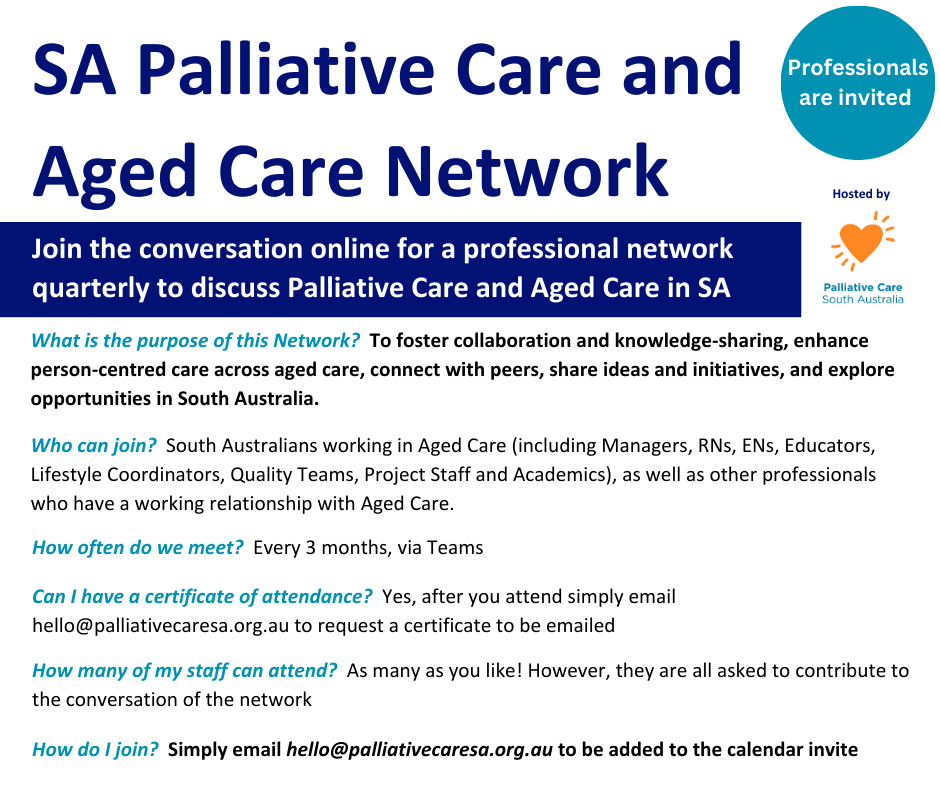 SA Palliative Care and Aged Care Network

Professionals are invited

Hosted by

Palliative Care
South Australia

Join the conversation online for a professional network quarterly to discuss Palliative Care and Aged Care in SA

What is the purpose of this Network? To foster collaboration and knowledge-sharing, enhance person-centred care across aged care, connect with peers, share ideas and initiatives, and explore opportunities in South Australia.

Who can join? South Australians working in Aged Care (including Managers, RNs, ENs, Educators, Lifestyle Coordinators, Quality Teams, Project Staff and Academics), as well as other professionals who have a working relationship with Aged Care.

How often do we meet? Every 3 months, via Teams

Can I have a certificate of attendance? Yes, after you attend simply email hello@palliativecaresa.org.au to request a certificate to be emailed

How many of my staff can attend? As many as you like! However, they are all asked to contribute to the conversation of the network

How do I join? Simply email hello@palliativecaresa.org.au to be added to the calendar invite